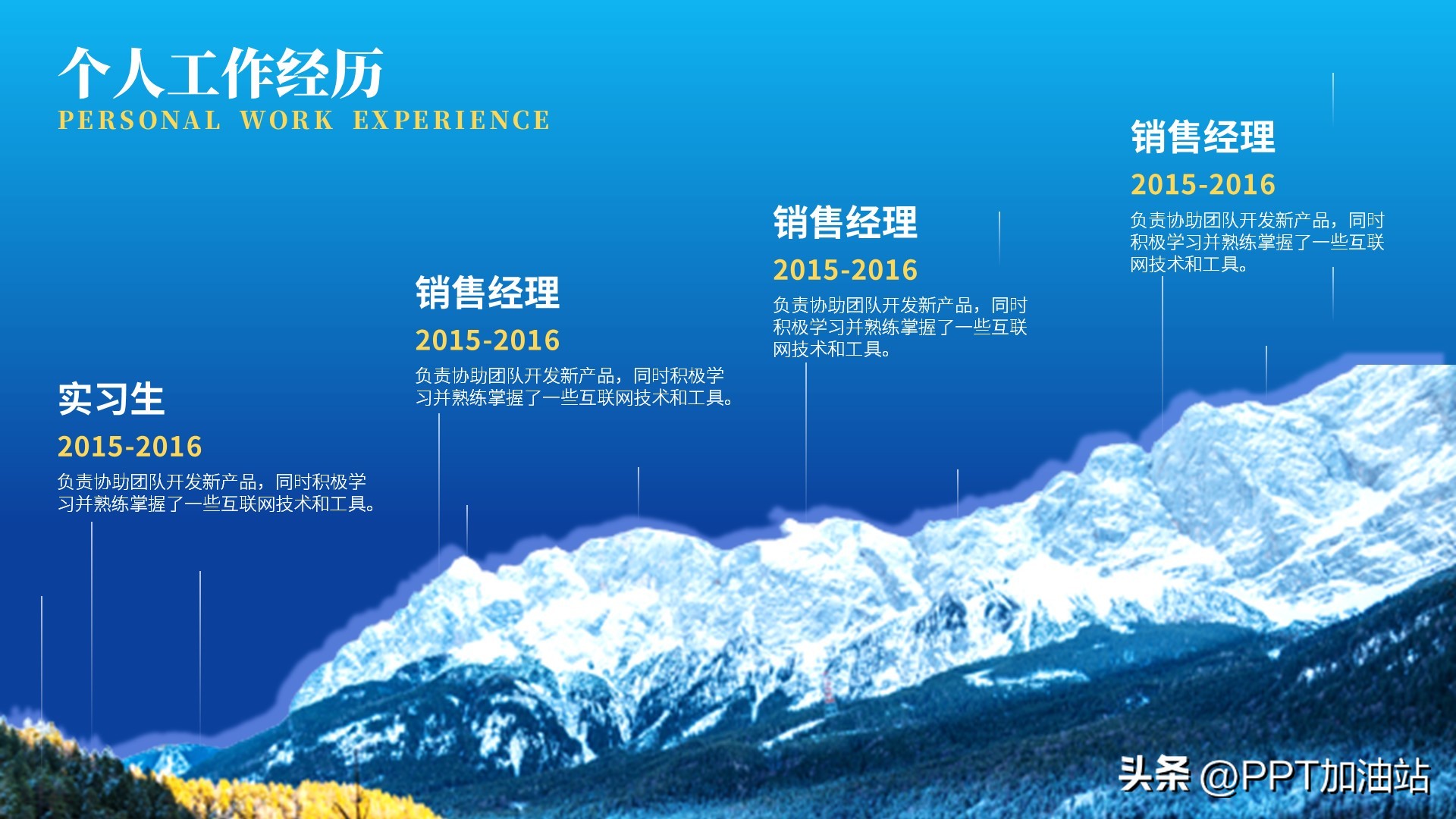 个人工作经历
PERSONAL WORK EXPERIENCE

实习生
2015-2016
负责协助团队开发新产品，同时积极学习并熟练掌握了一些互联网技术和工具。

销售经理
2015-2016
负责协助团队开发新产品，同时积极学习并熟练掌握了一些互联网技术和工具。

销售经理
2015-2016
负责协助团队开发新产品，同时积极学习并熟练掌握了一些互联网技术和工具。

销售经理
2015-2016
负责协助团队开发新产品，同时积极学习并熟练掌握了一些互联网技术和工具。

头条 @PPT加油站